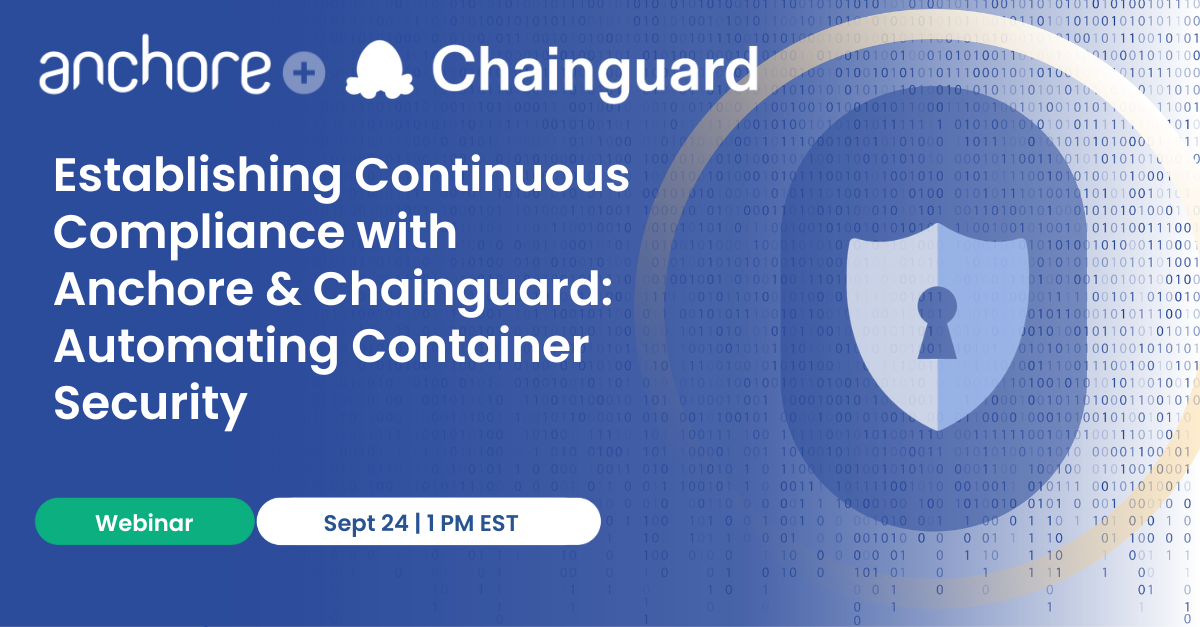 anchore + Chainguard

Establishing Continuous Compliance with Anchore & Chainguard: Automating Container Security

Webinar

Sept 24 | 1 PM EST